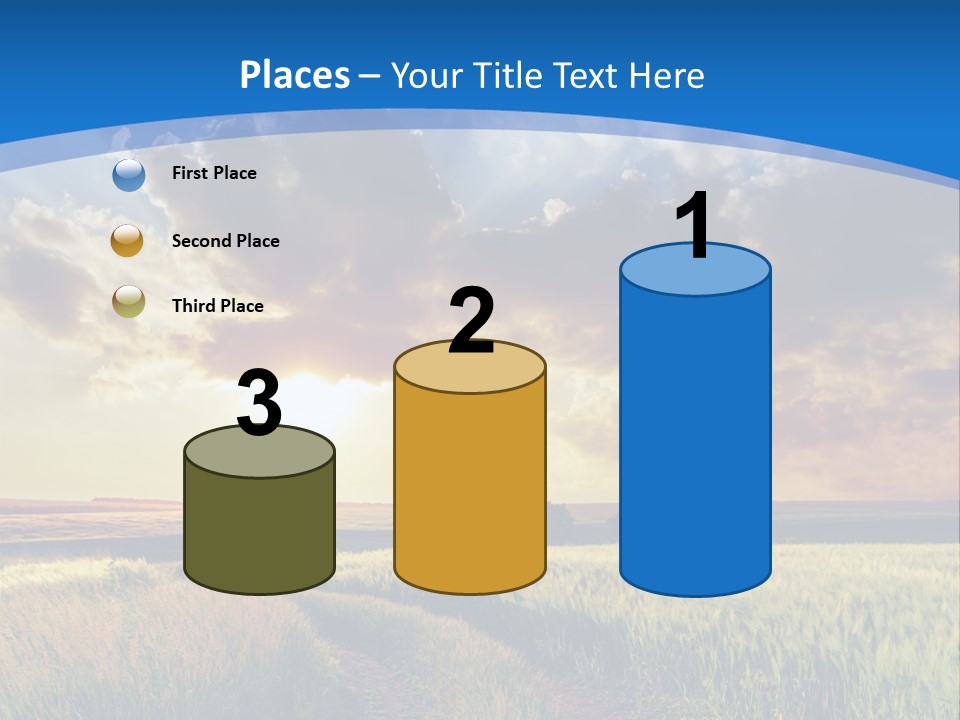 Places – Your Title Text Here

First Place

Second Place

Third Place

3

2

1